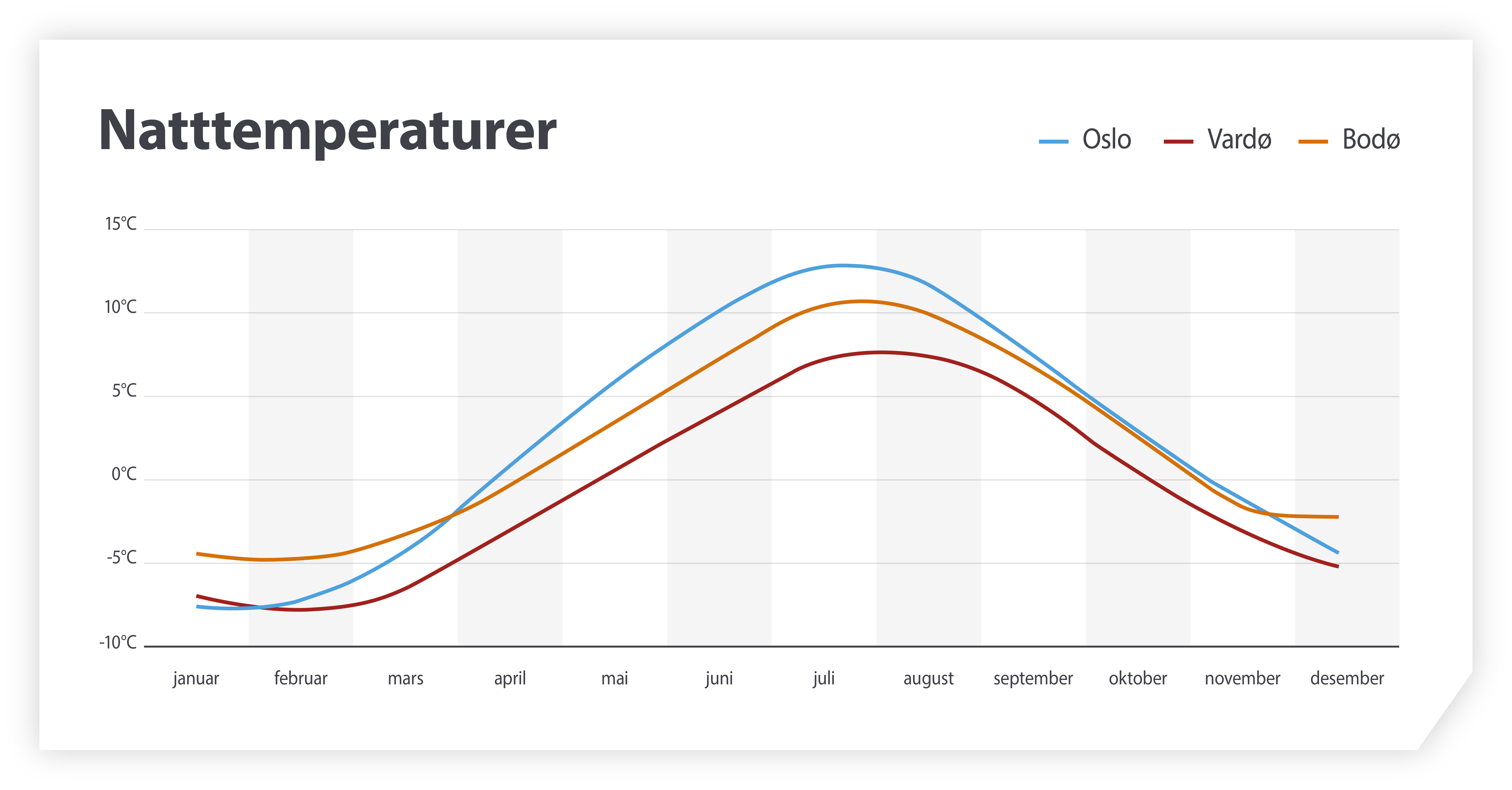 Natttemperaturer

Oslo Vardø Bodø

15°C
10°C
5°C
0°C
-5°C
-10°C

januar februar mars april mai juni juli august september oktober november desember